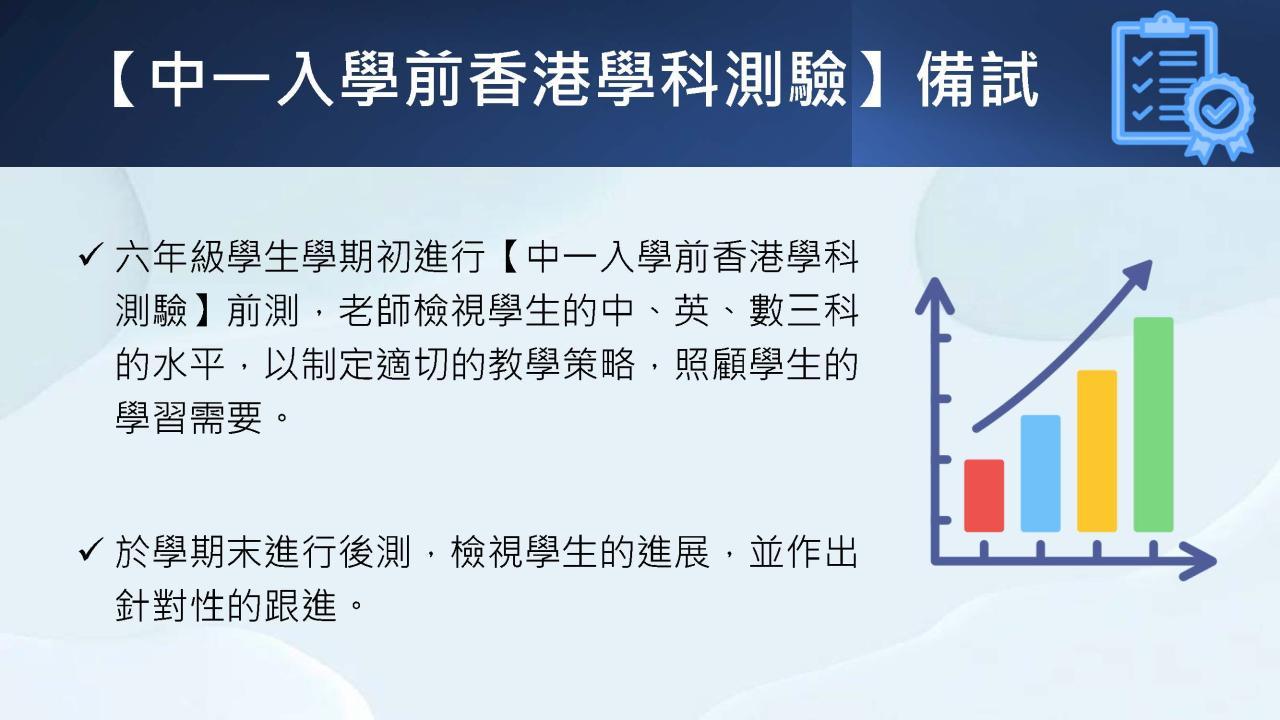 【中一入學前香港學科測驗】備試

✓ 六年級學生學期初進行【中一入學前香港學科測驗】前測，老師檢視學生的中、英、數三科的水平，以制定適切的教學策略，照顧學生的學習需要。

✓ 於學期末進行後測，檢視學生的進展，並作出針對性的跟進。